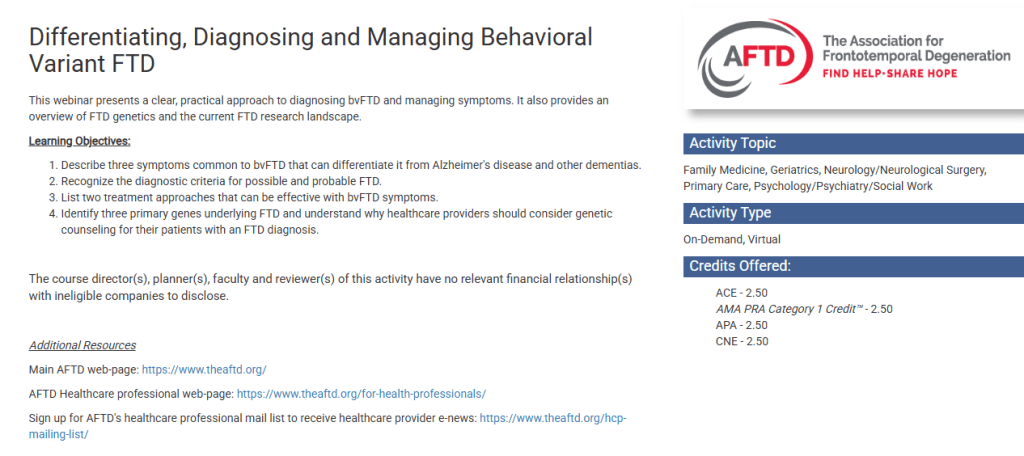 Differentiating, Diagnosing and Managing Behavioral Variant FTD

This webinar presents a clear, practical approach to diagnosing bvFTD and managing symptoms. It also provides an overview of FTD genetics and the current FTD research landscape.

Learning Objectives:

1. Describe three symptoms common to bvFTD that can differentiate it from Alzheimer's disease and other dementias.
2. Recognize the diagnostic criteria for possible and probable FTD.
3. List two treatment approaches that can be effective with bvFTD symptoms.
4. Identify three primary genes underlying FTD and understand why healthcare providers should consider genetic counseling for their patients with an FTD diagnosis.

The course director(s), planner(s), faculty and reviewer(s) of this activity have no relevant financial relationship(s) with ineligible companies to disclose.

Additional Resources

Main AFTD web-page: https://www.theaftd.org/

AFTD Healthcare professional web-page: https://www.theaftd.org/for-health-professionals/

Sign up for AFTD's healthcare professional mail list to receive healthcare provider e-news: https://www.theaftd.org/hcp-mailing-list/

AFTD The Association for Frontotemporal Degeneration FIND HELP•SHARE HOPE

Activity Topic

Family Medicine, Geriatrics, Neurology/Neurological Surgery, Primary Care, Psychology/Psychiatry/Social Work

Activity Type

On-Demand, Virtual

Credits Offered:

ACE - 2.50
AMA PRA Category 1 Credit™ - 2.50
APA - 2.50
CNE - 2.50